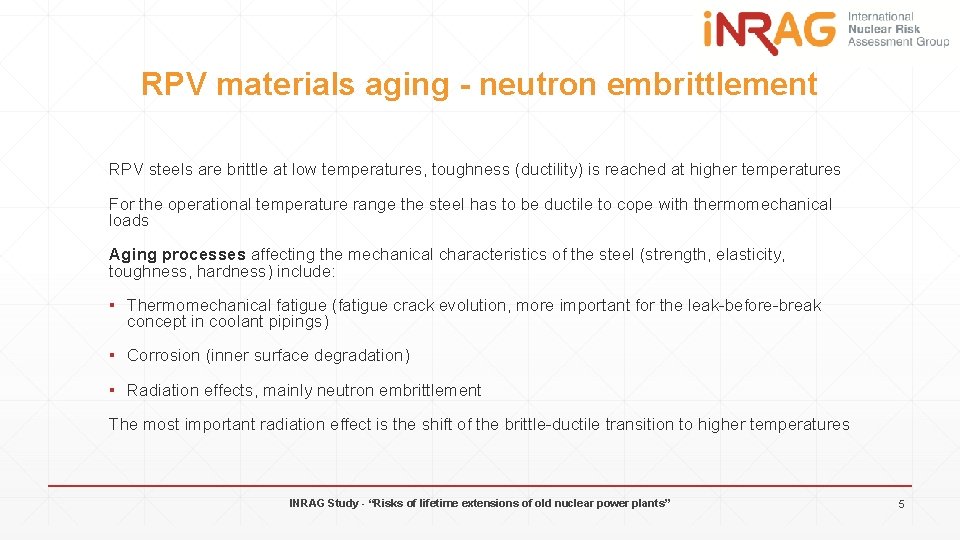 iNRAG International Nuclear Risk Assessment Group

RPV materials aging - neutron embrittlement

RPV steels are brittle at low temperatures, toughness (ductility) is reached at higher temperatures

For the operational temperature range the steel has to be ductile to cope with thermomechanical loads

Aging processes affecting the mechanical characteristics of the steel (strength, elasticity, toughness, hardness) include:

▪ Thermomechanical fatigue (fatigue crack evolution, more important for the leak-before-break concept in coolant pipings)

▪ Corrosion (inner surface degradation)

▪ Radiation effects, mainly neutron embrittlement

The most important radiation effect is the shift of the brittle-ductile transition to higher temperatures

INRAG Study - "Risks of lifetime extensions of old nuclear power plants"

5